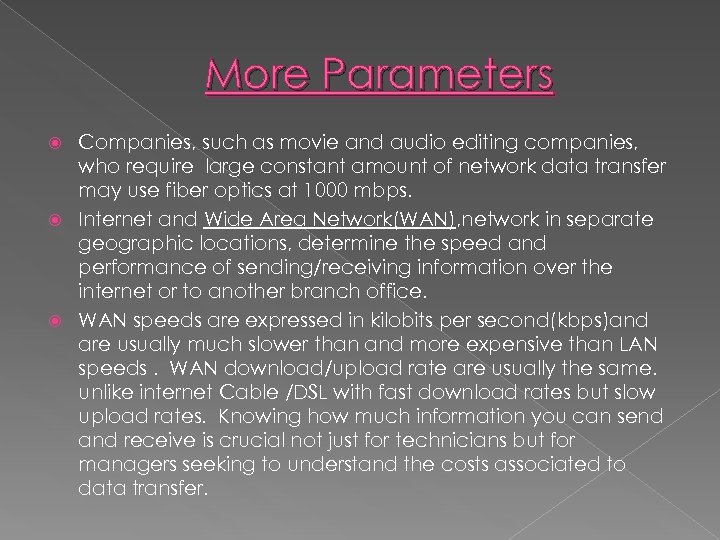 More Parameters

Companies, such as movie and audio editing companies, who require large constant amount of network data transfer may use fiber optics at 1000 mbps.

Internet and Wide Area Network(WAN),network in separate geographic locations, determine the speed and performance of sending/receiving information over the internet or to another branch office.

WAN speeds are expressed in kilobits per second(kbps)and are usually much slower than and more expensive than LAN speeds . WAN download/upload rate are usually the same. unlike internet Cable /DSL with fast download rates but slow upload rates. Knowing how much information you can send and receive is crucial not just for technicians but for managers seeking to understand the costs associated to data transfer.